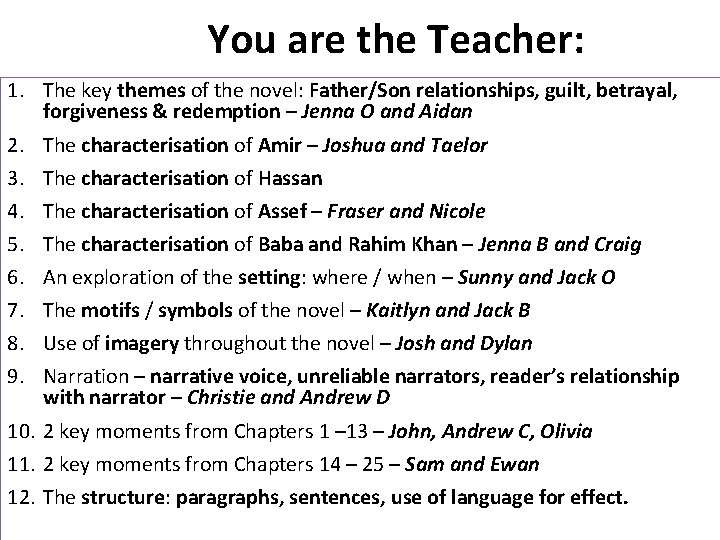 You are the Teacher:

1. The key themes of the novel: Father/Son relationships, guilt, betrayal, forgiveness & redemption – Jenna O and Aidan
2. The characterisation of Amir – Joshua and Taelor
3. The characterisation of Hassan
4. The characterisation of Assef – Fraser and Nicole
5. The characterisation of Baba and Rahim Khan – Jenna B and Craig
6. An exploration of the setting: where / when – Sunny and Jack O
7. The motifs / symbols of the novel – Kaitlyn and Jack B
8. Use of imagery throughout the novel – Josh and Dylan
9. Narration – narrative voice, unreliable narrators, reader's relationship with narrator – Christie and Andrew D
10. 2 key moments from Chapters 1 –13 – John, Andrew C, Olivia
11. 2 key moments from Chapters 14 – 25 – Sam and Ewan
12. The structure: paragraphs, sentences, use of language for effect.